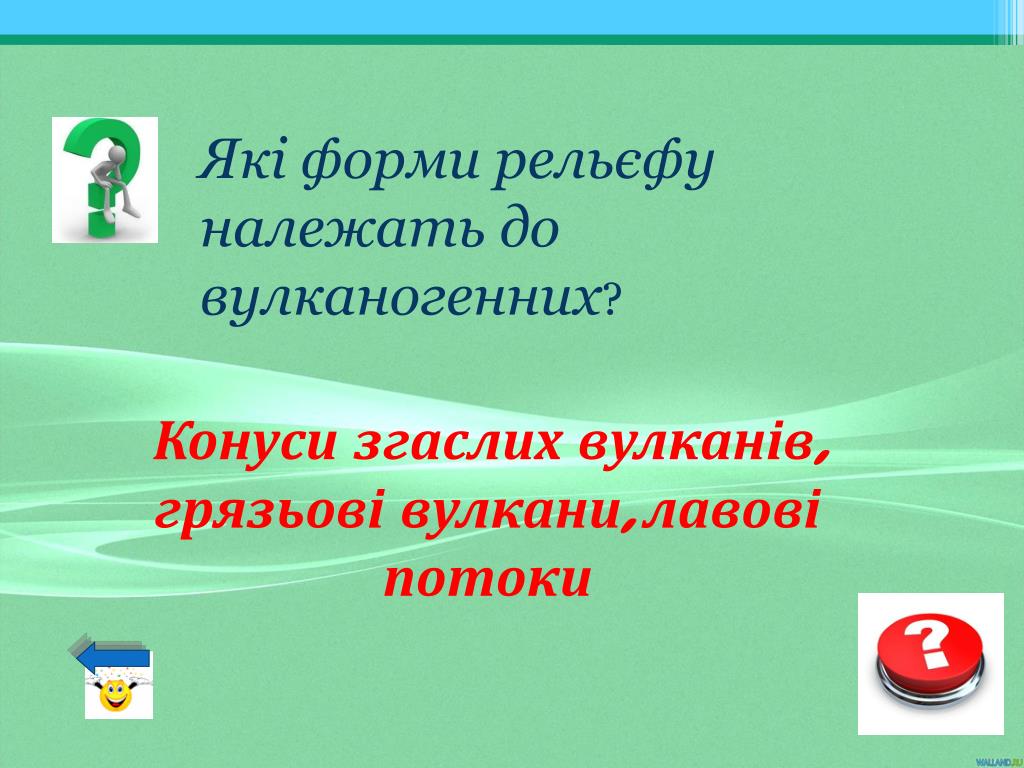 Які форми рельєфу належать до вулканогенних?

Конуси згаслих вулканів, грязьові вулкани,лавові потоки

WALLAND.RU